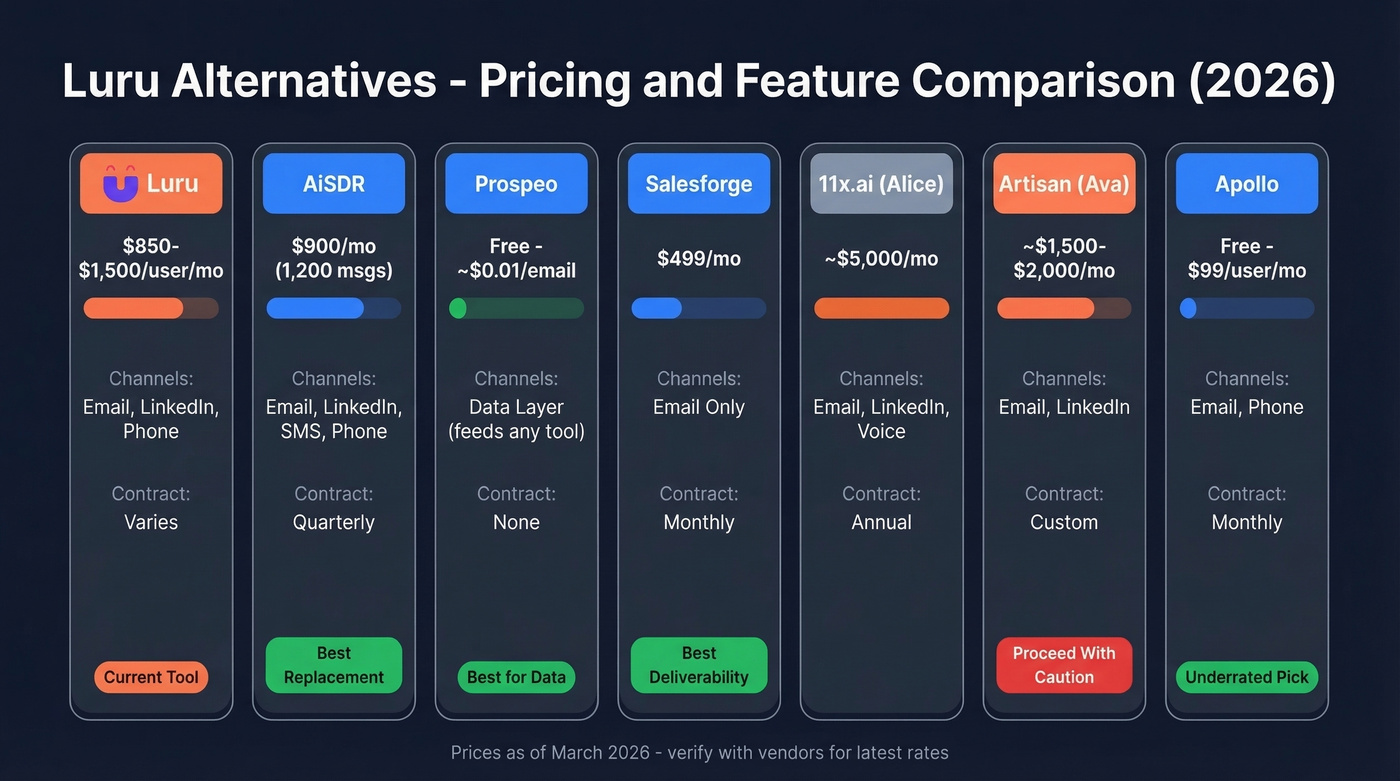 Luru Alternatives - Pricing and Feature Comparison (2026)

Luru
$850-$1,500/user/mo
Channels:
Email, LinkedIn, Phone
Contract:
Varies
Current Tool

AiSDR
$900/mo (1,200 msgs)
Channels:
Email, LinkedIn, SMS, Phone
Contract:
Quarterly
Best Replacement

Prospeo
Free - ~$0.01/email
Channels:
Data Layer (feeds any tool)
Contract:
None
Best for Data

Salesforge
$499/mo
Channels:
Email Only
Contract:
Monthly
Best Deliverability

11x.ai (Alice)
~$5,000/mo
Channels:
Email, LinkedIn, Voice
Contract:
Annual

Artisan (Ava)
~$1,500-$2,000/mo
Channels:
Email, LinkedIn
Contract:
Custom
Proceed With Caution

Apollo
Free - $99/user/mo
Channels:
Email, Phone
Contract:
Monthly
Underrated Pick

Prices as of March 2026 - verify with vendors for latest rates